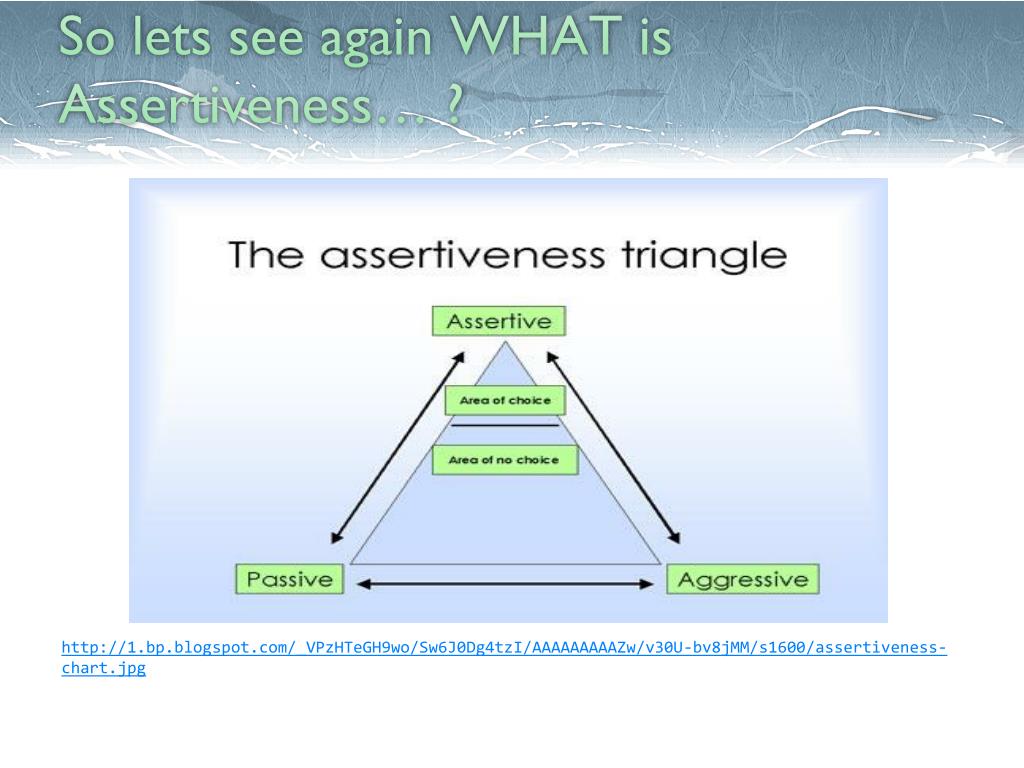 So lets see again WHAT is Assertiveness… ?

The assertiveness triangle

Assertive

Area of choice

Area of no choice

Passive

Aggressive

http://1.bp.blogspot.com/_VPzHTeGH9wo/Sw6J0Dg4tzI/AAAAAAAAAZw/v30U-bv8jMM/s1600/assertiveness-chart.jpg